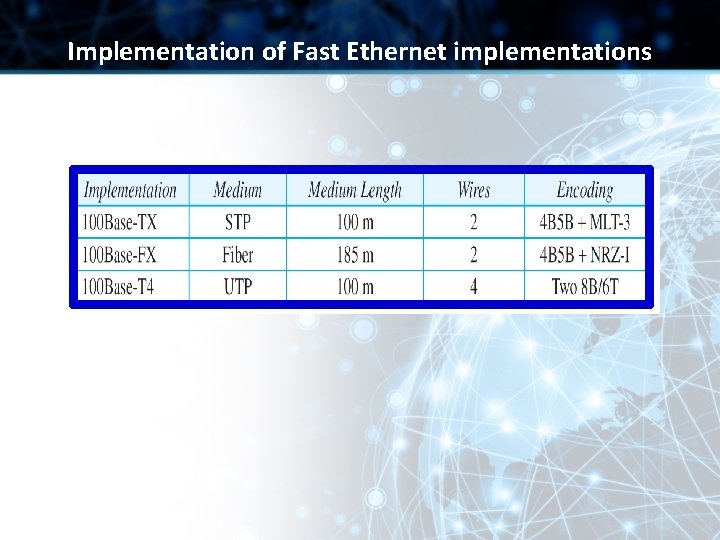 Implementation of Fast Ethernet implementations

| Implementation | Medium | Medium Length | Wires | Encoding |
|---|---|---|---|---|
| 100Base-TX | STP | 100 m | 2 | 4B5B + MLT-3 |
| 100Base-FX | Fiber | 185 m | 2 | 4B5B + NRZ-I |
| 100Base-T4 | UTP | 100 m | 4 | Two 8B/6T |